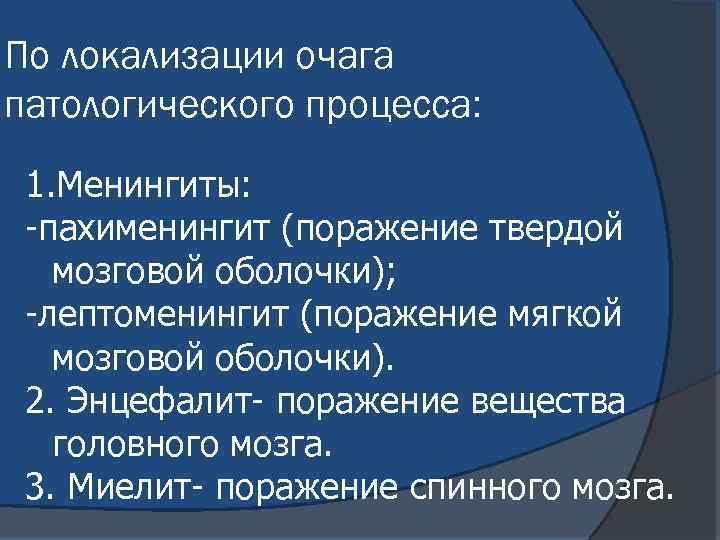 По локализации очага патологического процесса:

1.Менингиты:
-пахименингит (поражение твердой мозговой оболочки);
-лептоменингит (поражение мягкой мозговой оболочки).
2. Энцефалит- поражение вещества головного мозга.
3. Миелит- поражение спинного мозга.